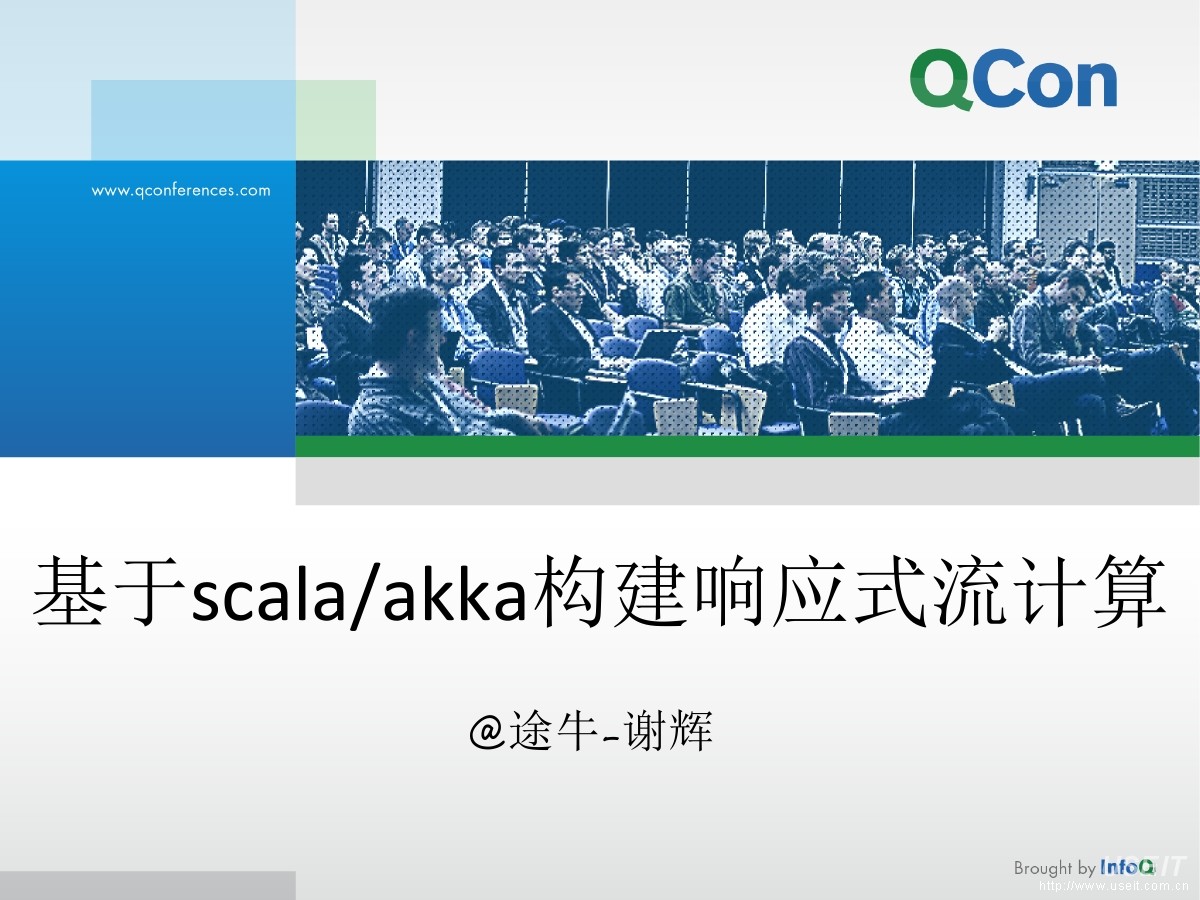 QCon

www.qconferences.com

基于scala/akka构建响应式流计算

@途牛-谢辉

Brought by InfoQ

http://www.useit.com.cn